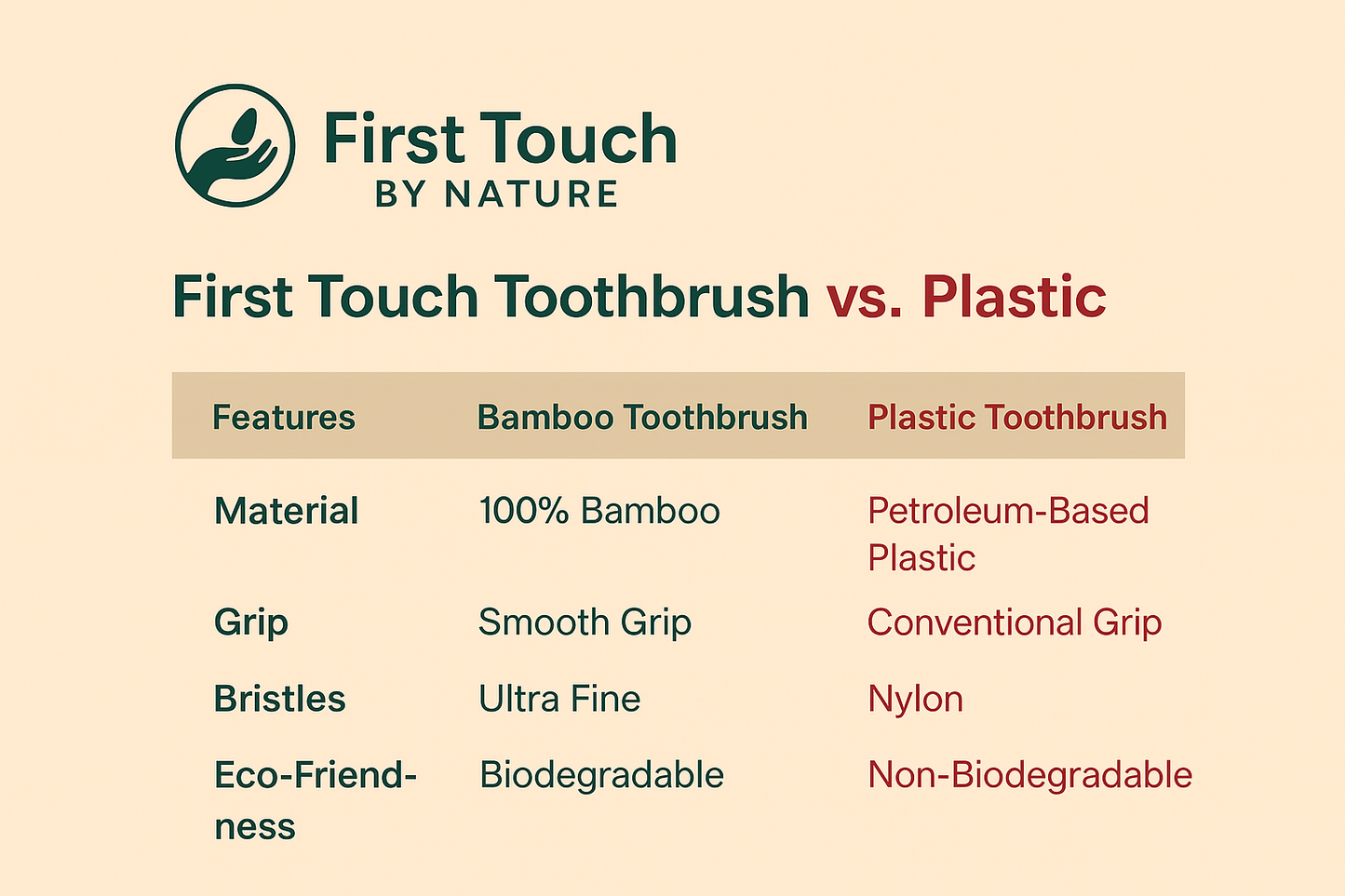 First Touch
BY NATURE

First Touch Toothbrush vs. Plastic

| Features | Bamboo Toothbrush | Plastic Toothbrush |
|---|---|---|
| Material | 100% Bamboo | Petroleum-Based Plastic |
| Grip | Smooth Grip | Conventional Grip |
| Bristles | Ultra Fine | Nylon |
| Eco-Friendness | Biodegradable | Non-Biodegradable |